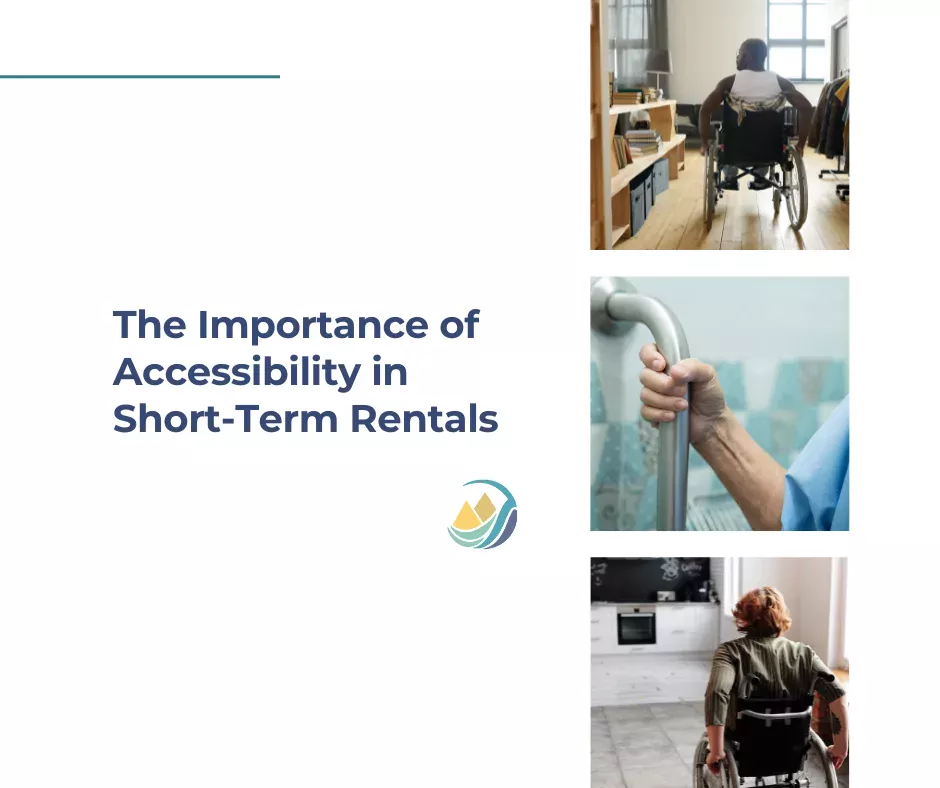 The Importance of Accessibility in Short-Term Rentals